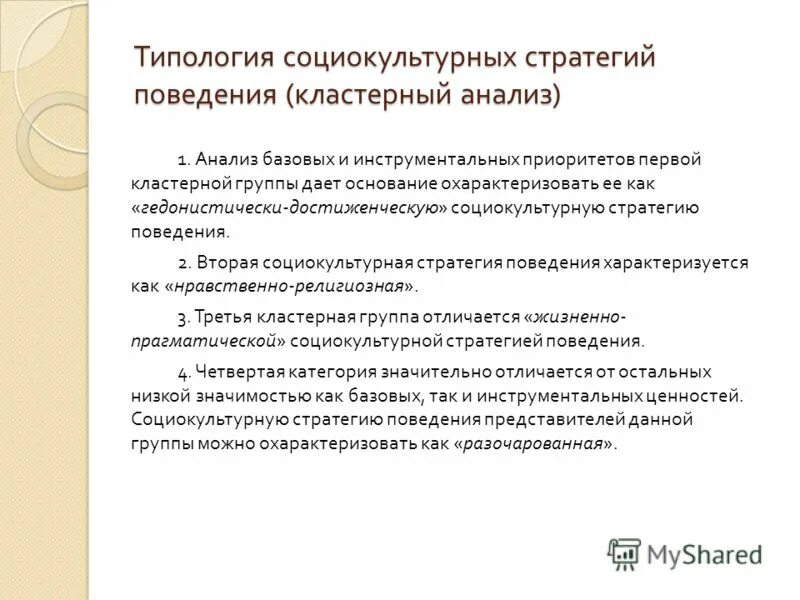 Типология социокультурных стратегий поведения (кластерный анализ)

1. Анализ базовых и инструментальных приоритетов первой кластерной группы дает основание охарактеризовать ее как «гедонистически-достиженческую» социокультурную стратегию поведения.

2. Вторая социокультурная стратегия поведения характеризуется как «нравственно-религиозная».

3. Третья кластерная группа отличается «жизненно-прагматической» социокультурной стратегией поведения.

4. Четвертая категория значительно отличается от остальных низкой значимостью как базовых, так и инструментальных ценностей. Социокультурную стратегию поведения представителей данной группы можно охарактеризовать как «разочарованная».

MyShared